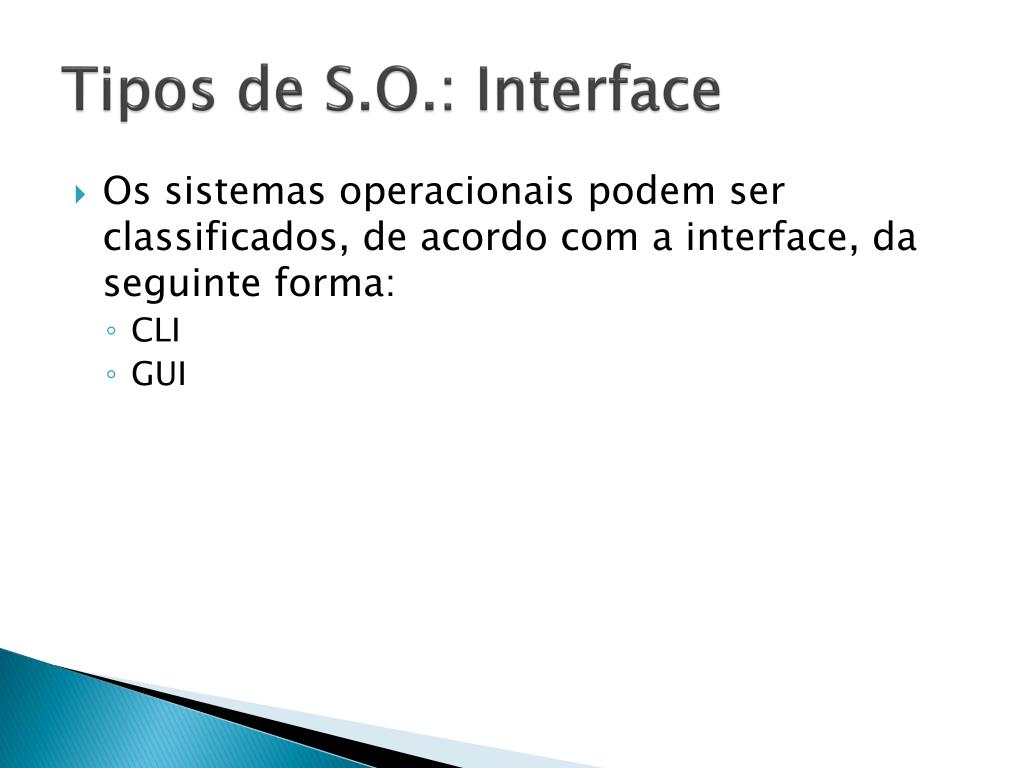 Tipos de S.O.: Interface

Os sistemas operacionais podem ser classificados, de acordo com a interface, da seguinte forma:

CLI

GUI